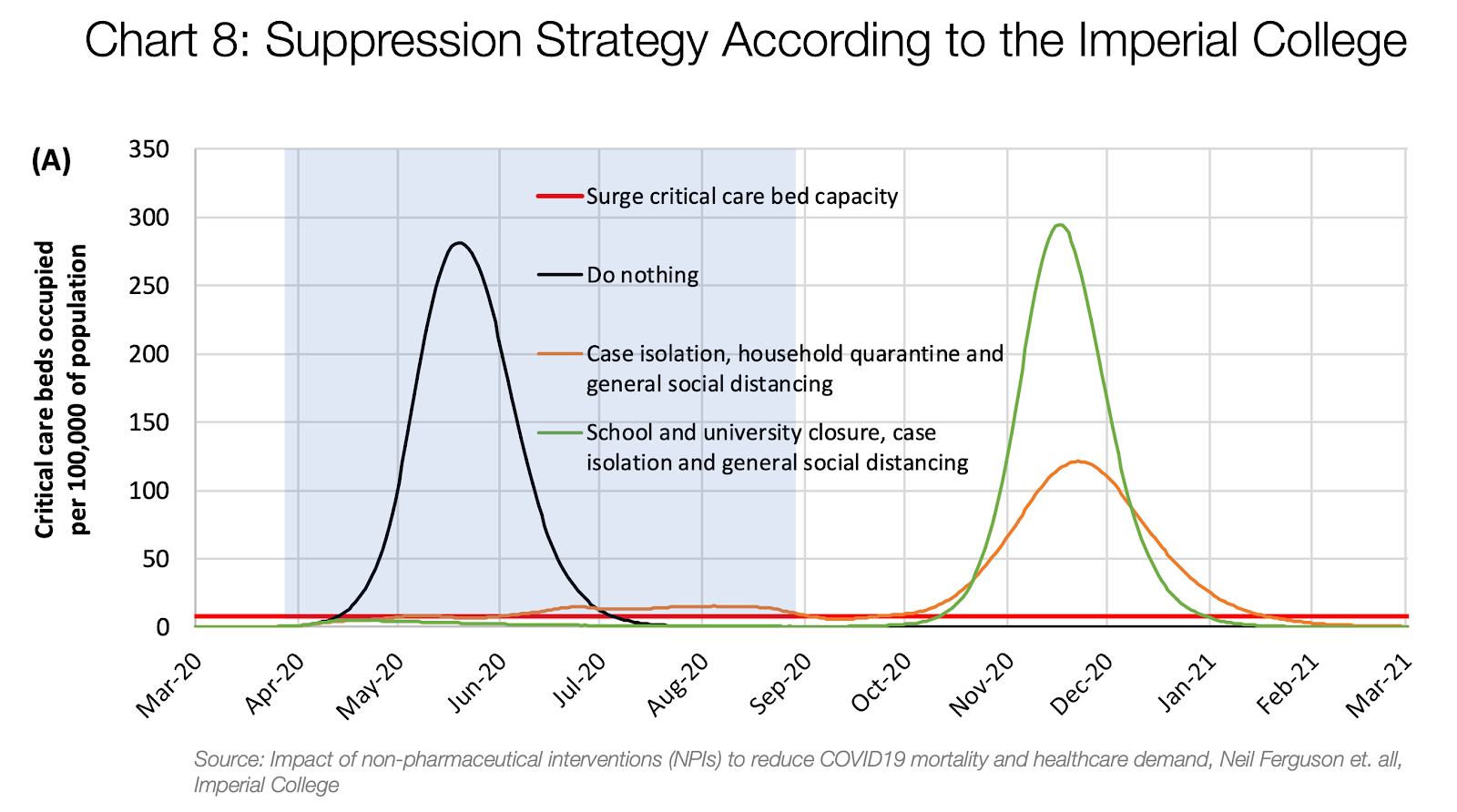 Chart 8: Suppression Strategy According to the Imperial College

(A)

Critical care beds occupied per 100,000 of population

350
300
250
200
150
100
50
0

Surge critical care bed capacity

Do nothing

Case isolation, household quarantine and general social distancing

School and university closure, case isolation and general social distancing

Mar-20 Apr-20 May-20 Jun-20 Jul-20 Aug-20 Sep-20 Oct-20 Nov-20 Dec-20 Jan-21 Feb-21 Mar-21

Source: Impact of non-pharmaceutical interventions (NPIs) to reduce COVID19 mortality and healthcare demand, Neil Ferguson et. all, Imperial College